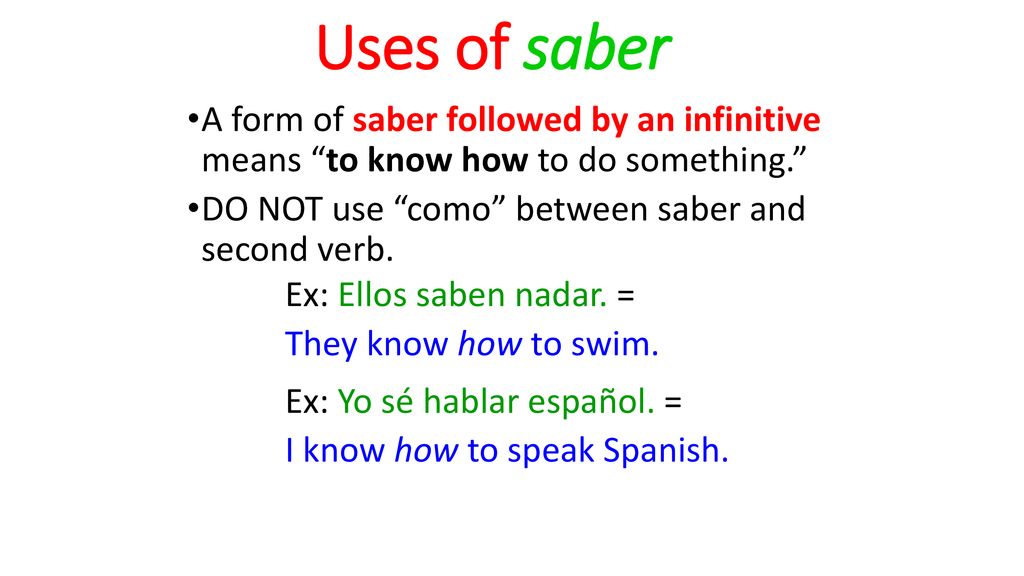 Uses of saber

•A form of saber followed by an infinitive means “to know how to do something.”

•DO NOT use “como” between saber and second verb.

Ex: Ellos saben nadar. =

They know how to swim.

Ex: Yo sé hablar español. =

I know how to speak Spanish.